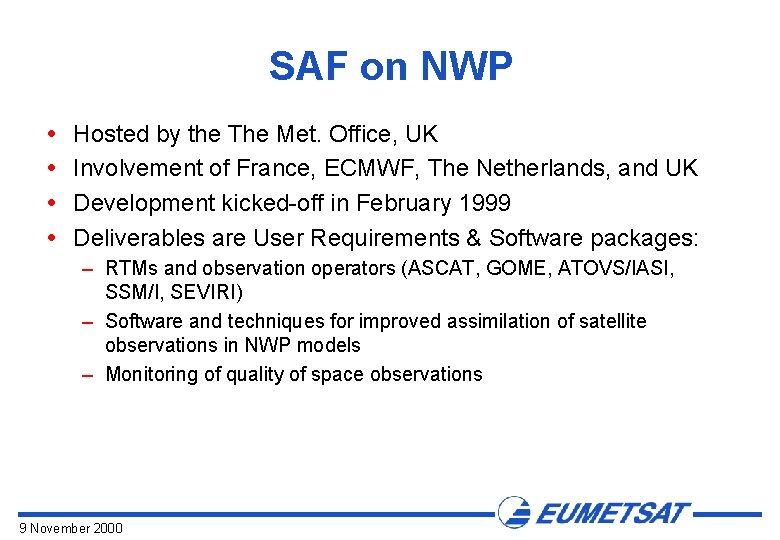 SAF on NWP

• Hosted by the The Met. Office, UK
• Involvement of France, ECMWF, The Netherlands, and UK
• Development kicked-off in February 1999
• Deliverables are User Requirements & Software packages:
– RTMs and observation operators (ASCAT, GOME, ATOVS/IASI, SSM/I, SEVIRI)
– Software and techniques for improved assimilation of satellite observations in NWP models
– Monitoring of quality of space observations

9 November 2000

EUMETSAT